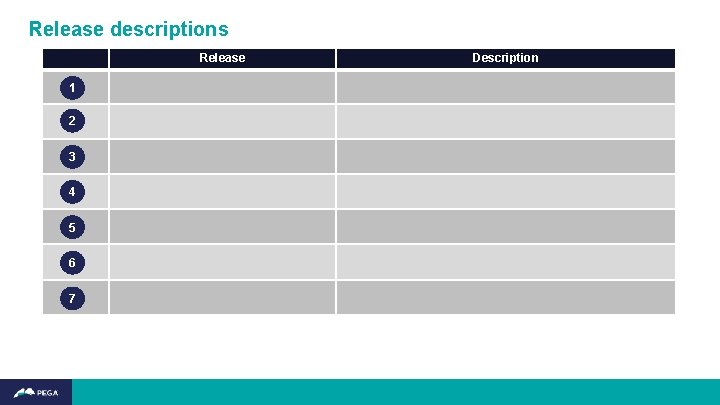 Release descriptions

| | Release | Description |
|---|---|---|
| 1 | | |
| 2 | | |
| 3 | | |
| 4 | | |
| 5 | | |
| 6 | | |
| 7 | | |

PEGA